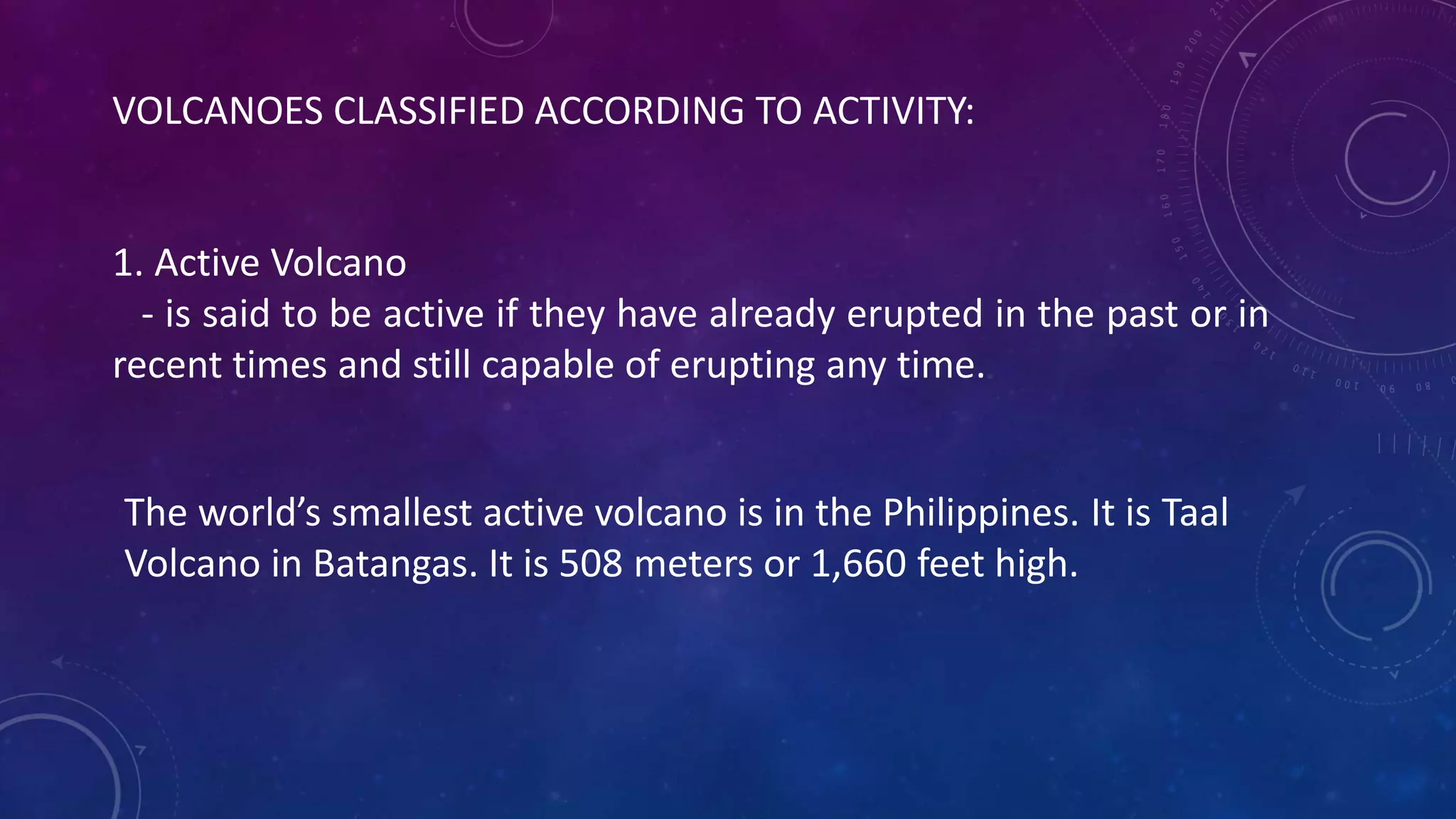 VOLCANOES CLASSIFIED ACCORDING TO ACTIVITY:

1. Active Volcano
- is said to be active if they have already erupted in the past or in recent times and still capable of erupting any time.

The world’s smallest active volcano is in the Philippines. It is Taal Volcano in Batangas. It is 508 meters or 1,660 feet high.